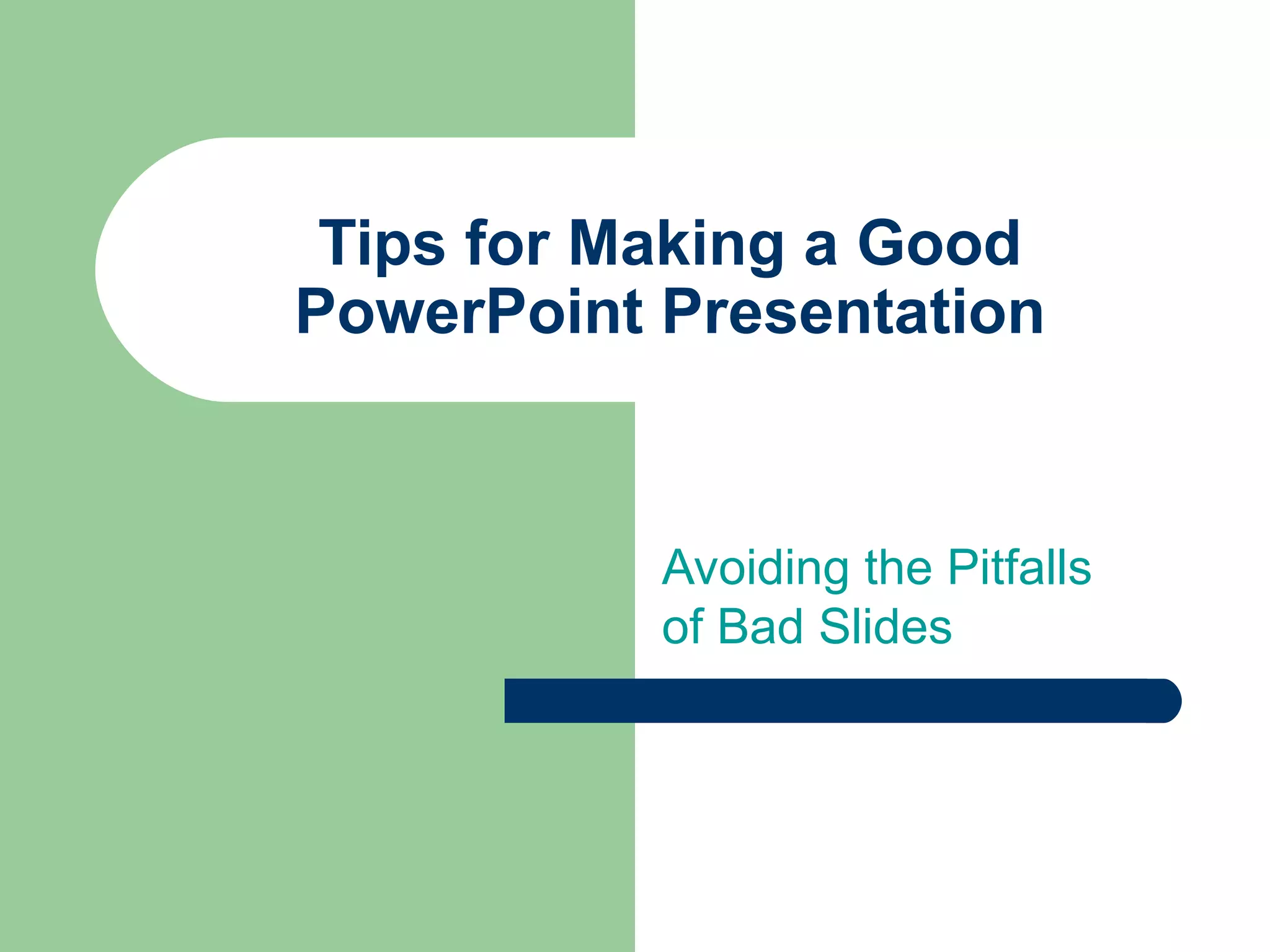 Tips for Making a Good PowerPoint Presentation

Avoiding the Pitfalls of Bad Slides